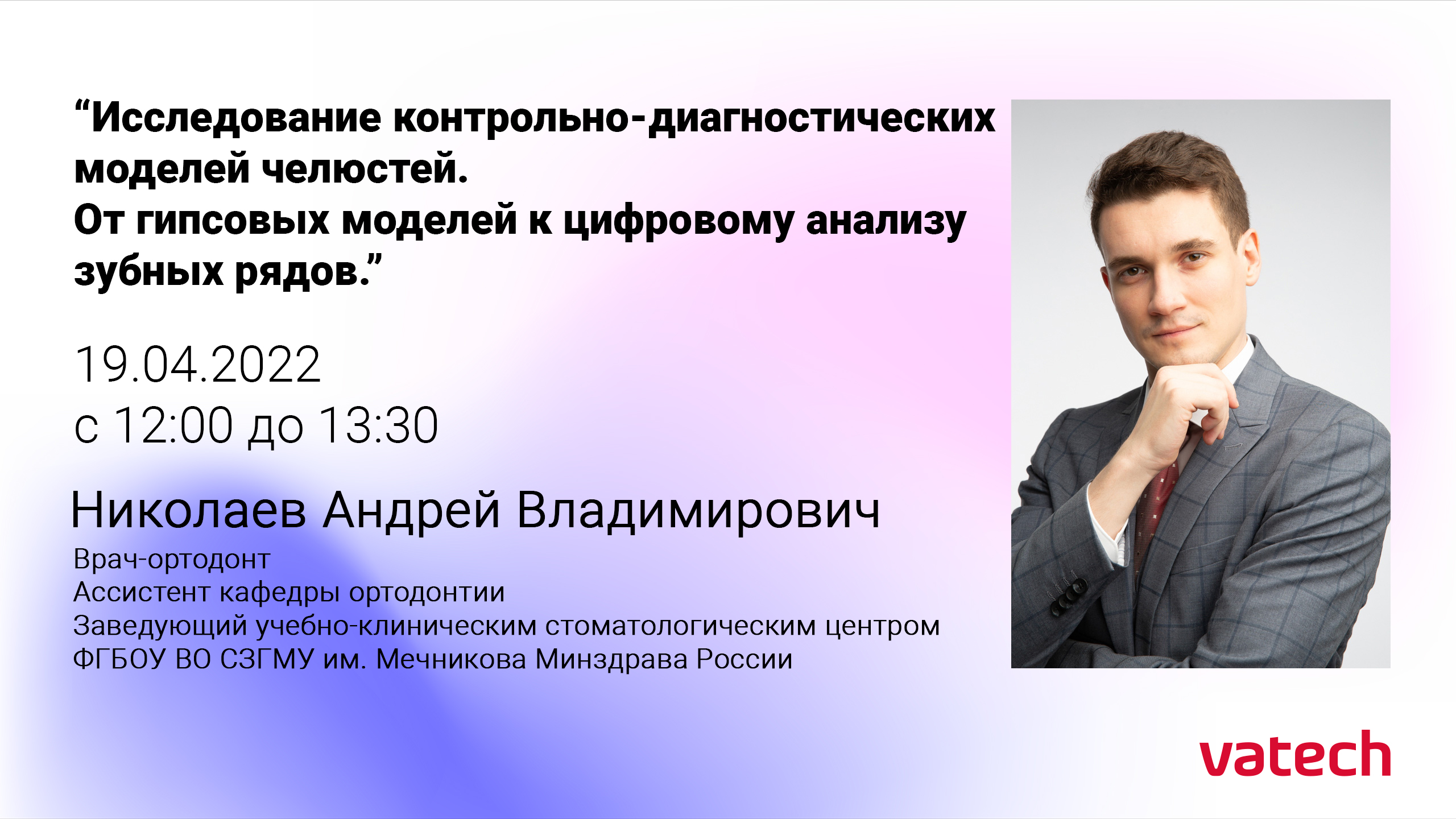 “Исследование контрольно-диагностических моделей челюстей.
От гипсовых моделей к цифровому анализу зубных рядов.”

19.04.2022
с 12:00 до 13:30

Николаев Андрей Владимирович
Врач-ортодонт
Ассистент кафедры ортодонтии
Заведующий учебно-клиническим стоматологическим центром
ФГБОУ ВО СЗГМУ им. Мечникова Минздрава России

vatech